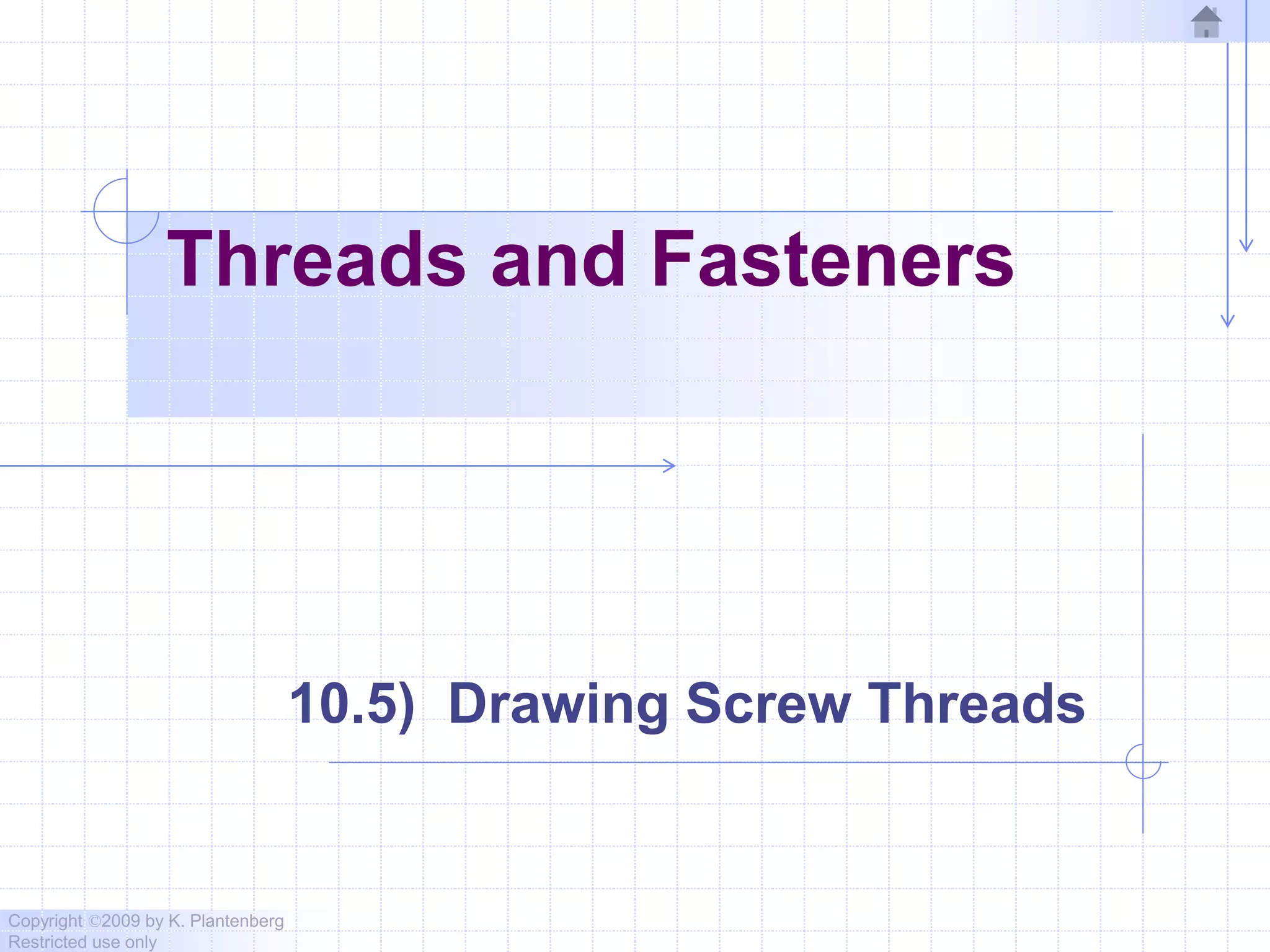 Threads and Fasteners

10.5) Drawing Screw Threads

Copyright ©2009 by K. Plantenberg
Restricted use only